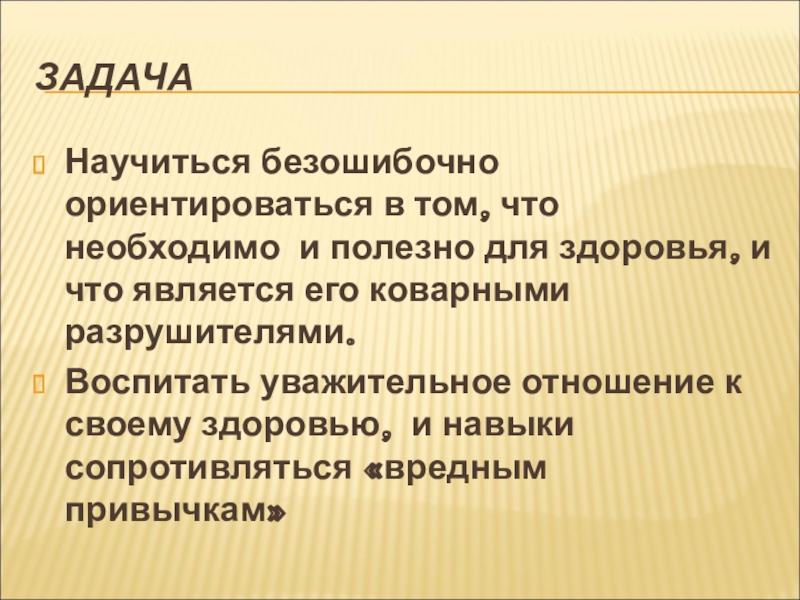 ЗАДАЧА

Научиться безошибочно ориентироваться в том, что необходимо и полезно для здоровья, и что является его коварными разрушителями.

Воспитать уважительное отношение к своему здоровью, и навыки сопротивляться «вредным привычкам»